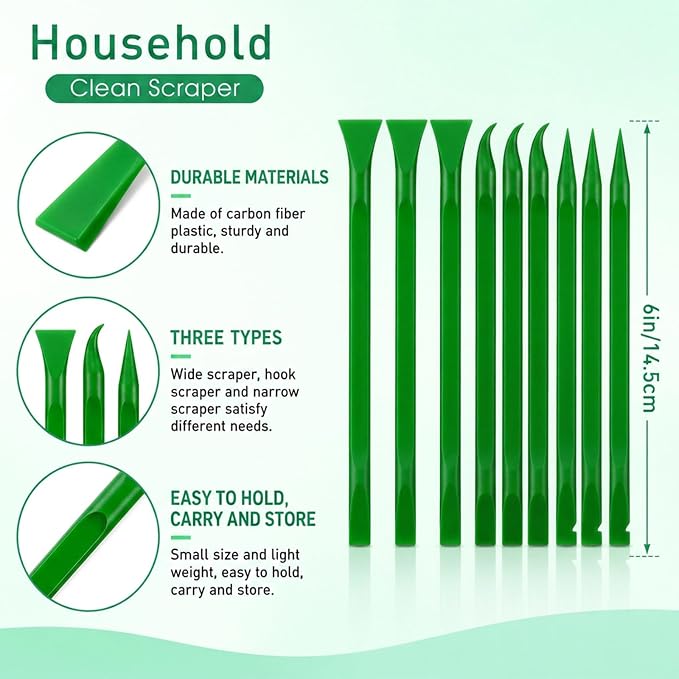 Household

Clean Scraper

DURABLE MATERIALS

Made of carbon fiber plastic, sturdy and durable.

THREE TYPES

Wide scraper, hook scraper and narrow scraper satisfy different needs.

EASY TO HOLD, CARRY AND STORE

Small size and light weight, easy to hold, carry and store.

6in/14.5cm